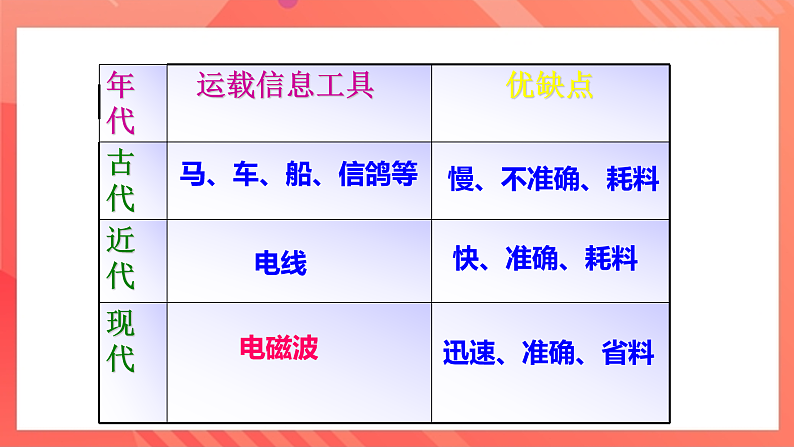 | 年代 | 运载信息工具 | 优缺点 |
|---|---|---|
| 古代 | 马、车、船、信鸽等 | 慢、不准确、耗料 |
| 近代 | 电线 | 快、准确、耗料 |
| 现代 | 电磁波 | 迅速、准确、省料 |